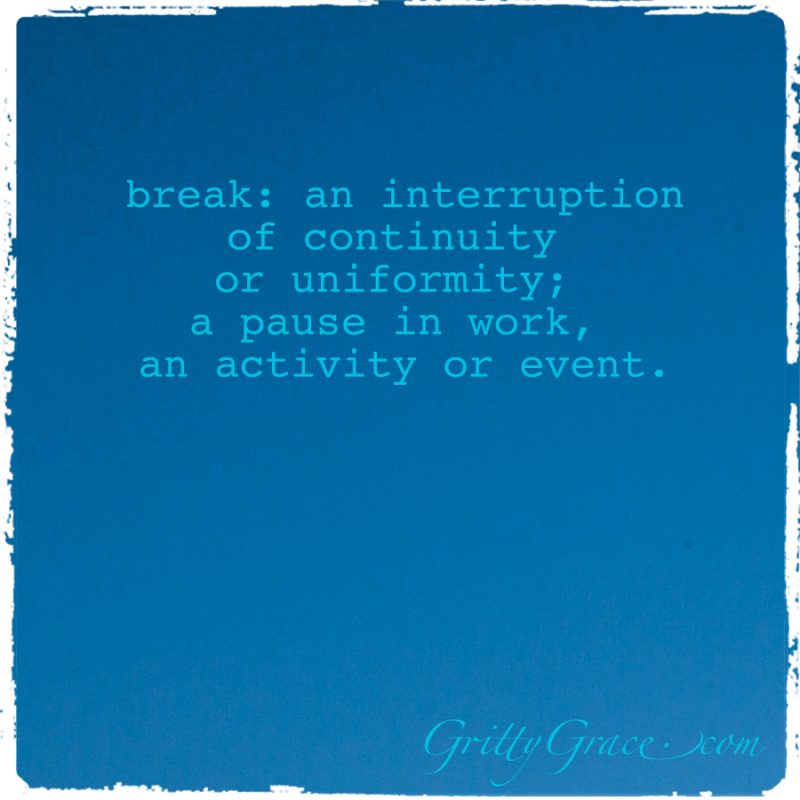 break: an interruption of continuity or uniformity; a pause in work, an activity or event.

GrittyGrace.com